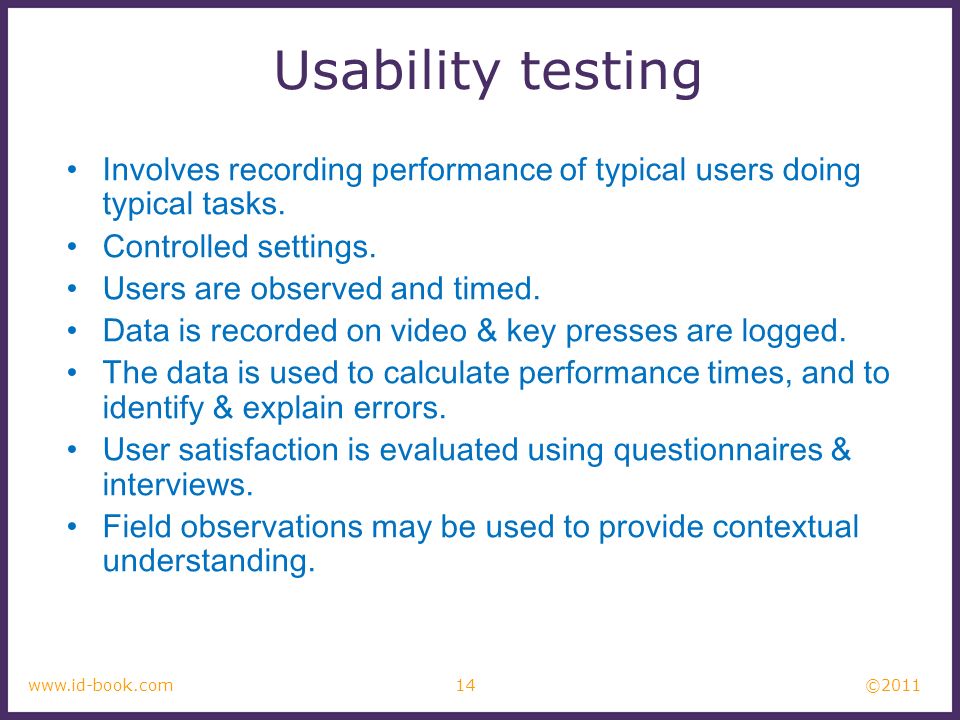 Usability testing

• Involves recording performance of typical users doing typical tasks.
• Controlled settings.
• Users are observed and timed.
• Data is recorded on video & key presses are logged.
• The data is used to calculate performance times, and to identify & explain errors.
• User satisfaction is evaluated using questionnaires & interviews.
• Field observations may be used to provide contextual understanding.

www.id-book.com 14 ©2011